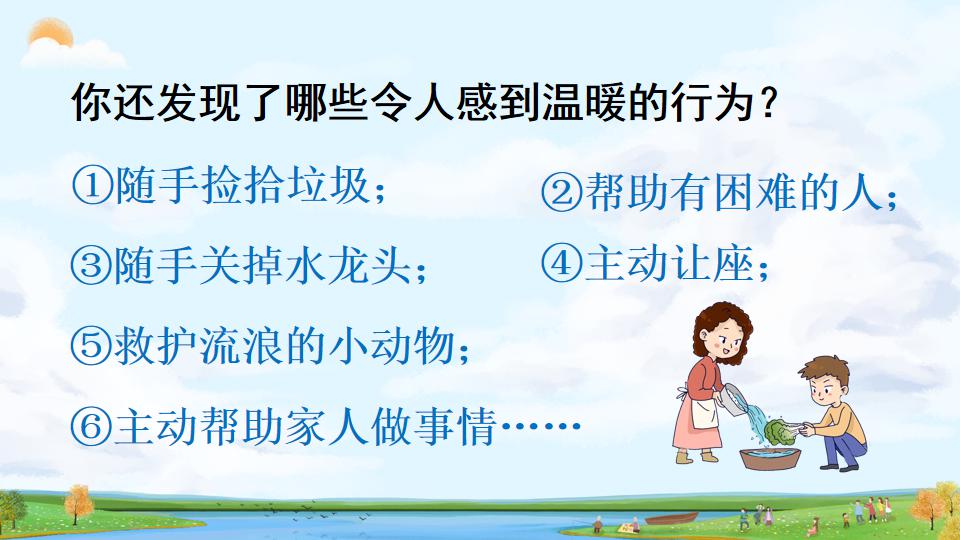 你还发现了哪些令人感到温暖的行为？

①随手捡拾垃圾；

②帮助有困难的人；

③随手关掉水龙头；

④主动让座；

⑤救护流浪的小动物；

⑥主动帮助家人做事情……